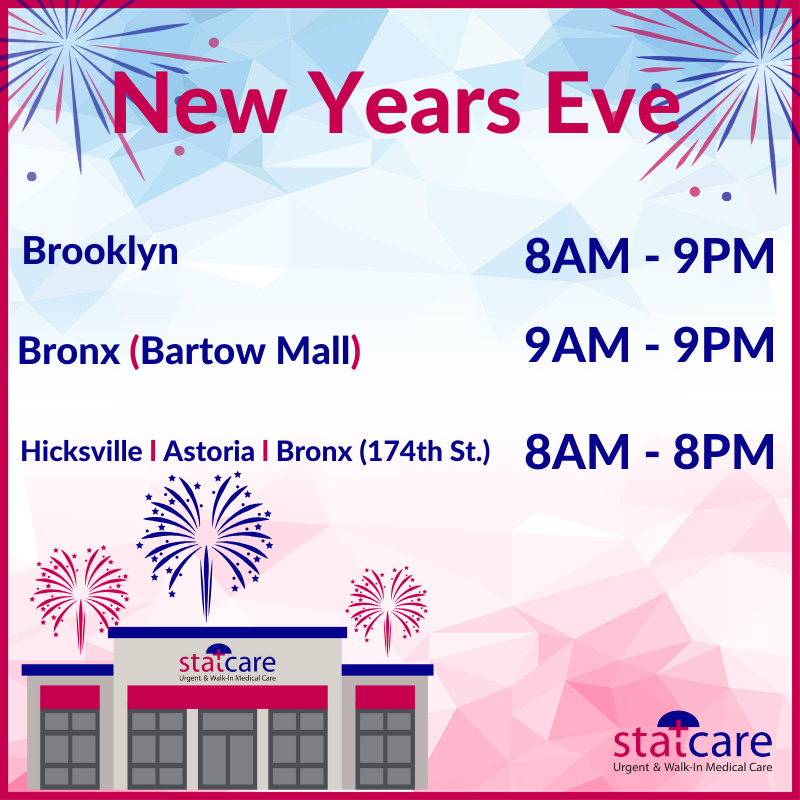 New Years Eve

Brooklyn 8AM - 9PM

Bronx (Bartow Mall) 9AM - 9PM

Hicksville | Astoria | Bronx (174th St.) 8AM - 8PM

statcare
Urgent & Walk-In Medical Care

statcare
Urgent & Walk-In Medical Care